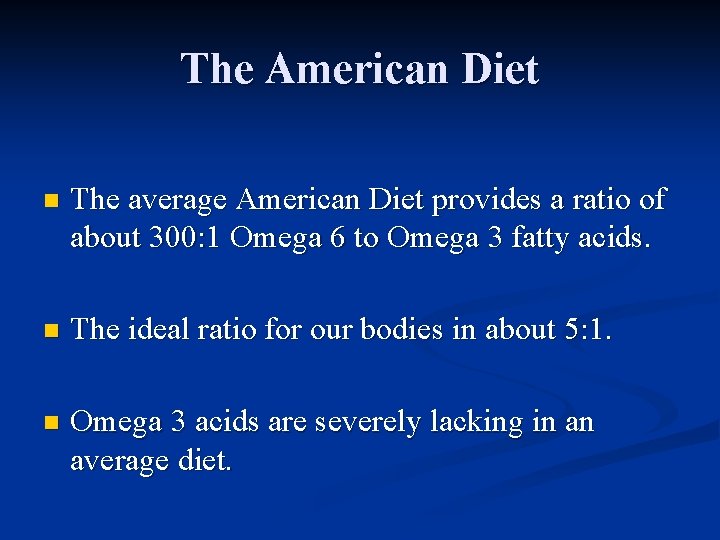 The American Diet

The average American Diet provides a ratio of about 300:1 Omega 6 to Omega 3 fatty acids.

The ideal ratio for our bodies in about 5:1.

Omega 3 acids are severely lacking in an average diet.